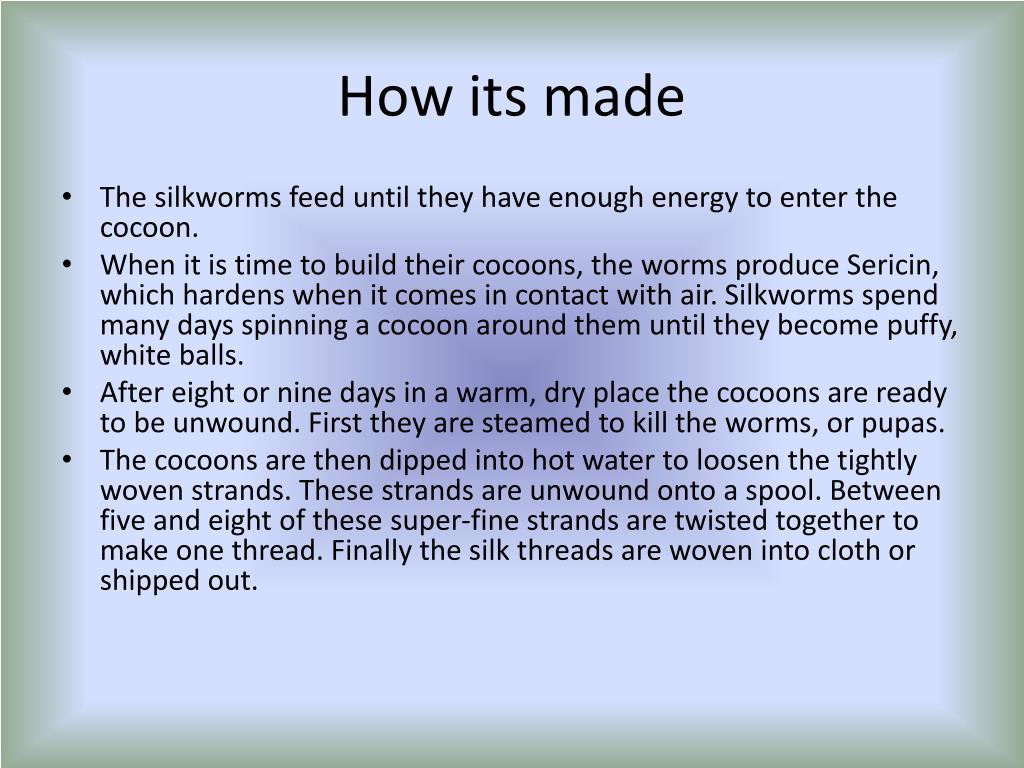 How its made

• The silkworms feed until they have enough energy to enter the cocoon.
• When it is time to build their cocoons, the worms produce Sericin, which hardens when it comes in contact with air. Silkworms spend many days spinning a cocoon around them until they become puffy, white balls.
• After eight or nine days in a warm, dry place the cocoons are ready to be unwound. First they are steamed to kill the worms, or pupas.
• The cocoons are then dipped into hot water to loosen the tightly woven strands. These strands are unwound onto a spool. Between five and eight of these super-fine strands are twisted together to make one thread. Finally the silk threads are woven into cloth or shipped out.